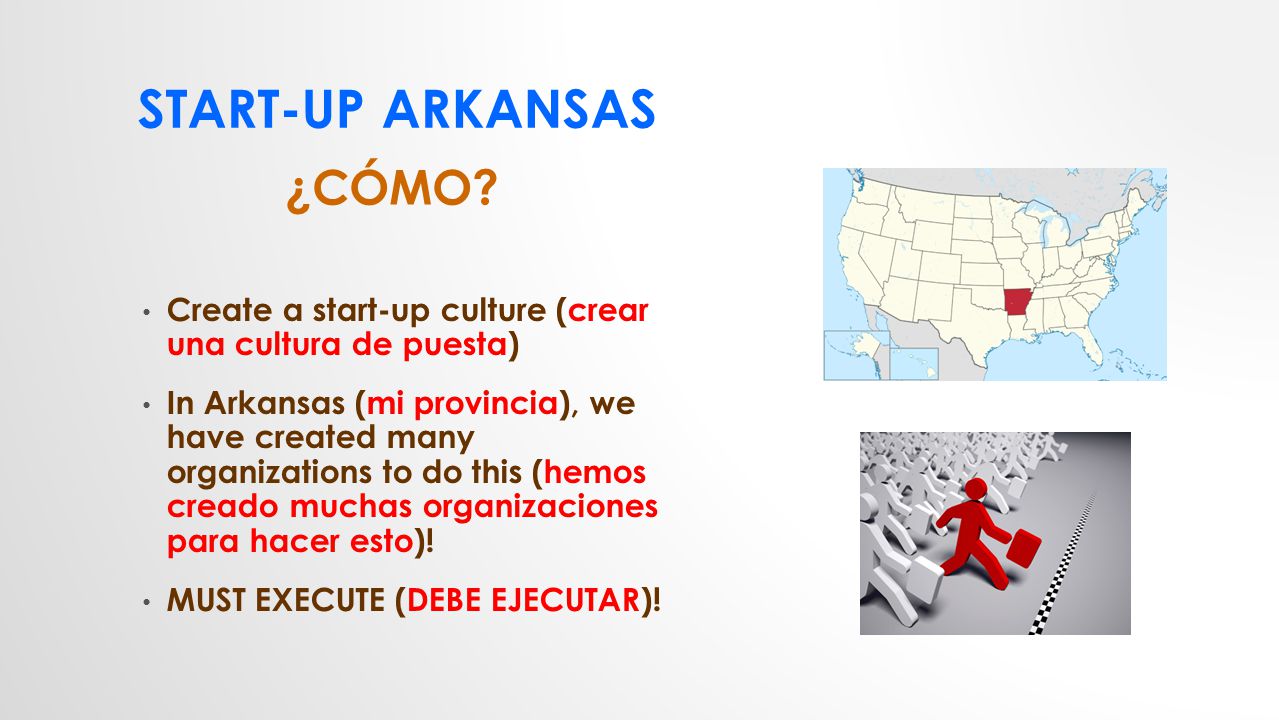 START-UP ARKANSAS

¿CÓMO?

• Create a start-up culture (crear una cultura de puesta)

• In Arkansas (mi provincia), we have created many organizations to do this (hemos creado muchas organizaciones para hacer esto)!

• MUST EXECUTE (DEBE EJECUTAR)!